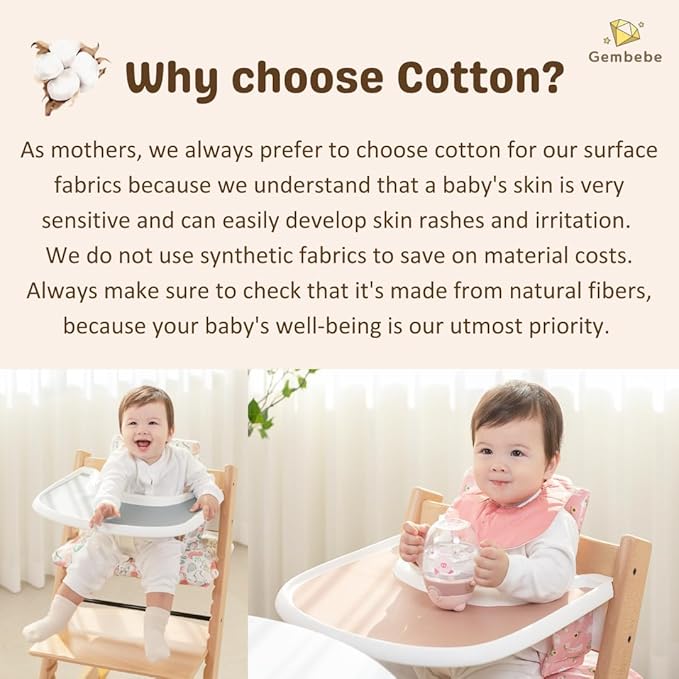 Gembebe

Why choose Cotton?

As mothers, we always prefer to choose cotton for our surface fabrics because we understand that a baby's skin is very sensitive and can easily develop skin rashes and irritation. We do not use synthetic fabrics to save on material costs. Always make sure to check that it's made from natural fibers, because your baby's well-being is our utmost priority.